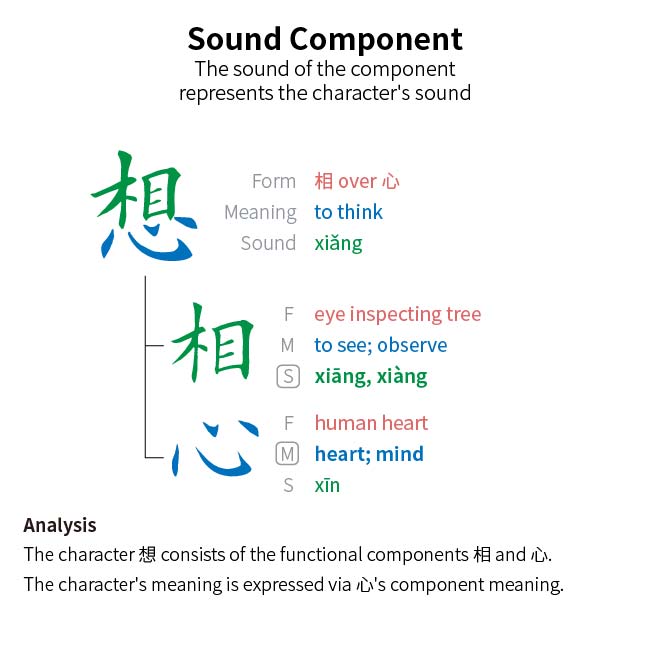 Sound Component
The sound of the component represents the character's sound

想

Form 相 over 心
Meaning to think
Sound xiǎng

相

F eye inspecting tree
M to see; observe
S xiāng, xiàng

心

F human heart
M heart; mind
S xīn

Analysis
The character 想 consists of the functional components 相 and 心.
The character's meaning is expressed via 心's component meaning.